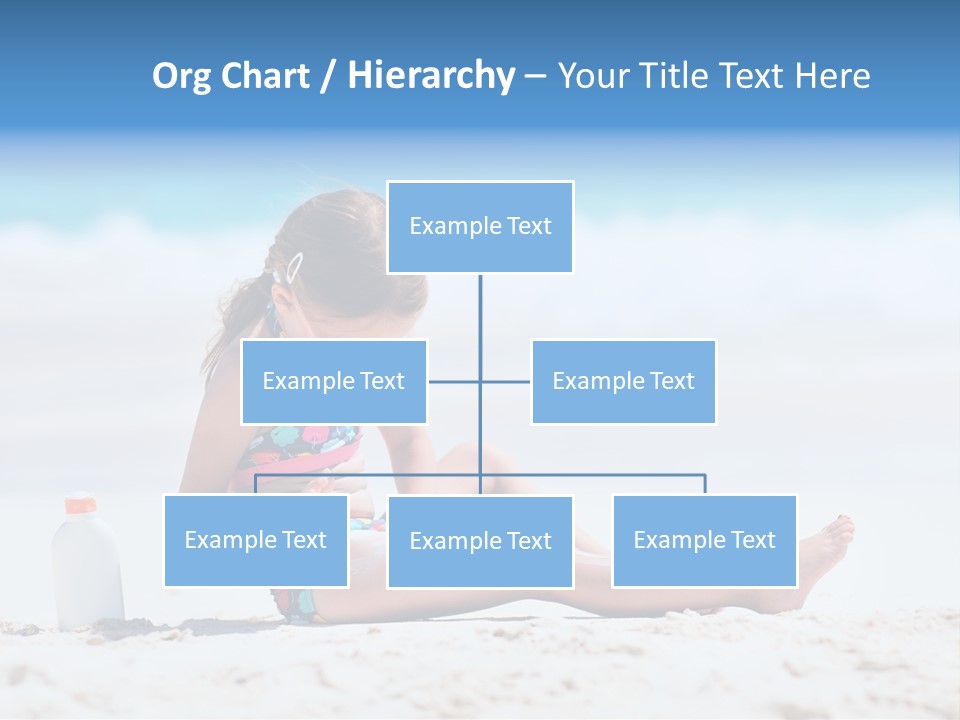 Org Chart / Hierarchy – Your Title Text Here

Example Text

Example Text

Example Text

Example Text

Example Text

Example Text